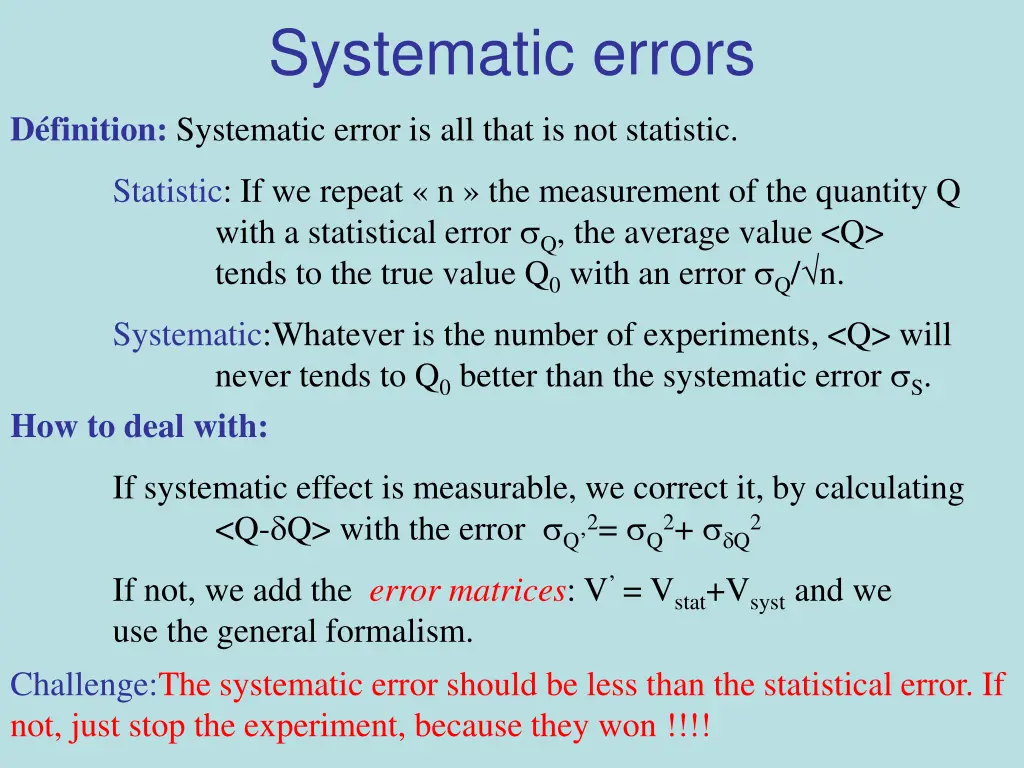 Systematic errors

Définition: Systematic error is all that is not statistic.

Statistic: If we repeat « n » the measurement of the quantity Q with a statistical error $\sigma_Q$, the average value <Q> tends to the true value $Q_0$ with an error $\sigma_Q/\sqrt{n}$.

Systematic:Whatever is the number of experiments, <Q> will never tends to $Q_0$ better than the systematic error $\sigma_S$.

How to deal with:

If systematic effect is measurable, we correct it, by calculating <Q-$\delta$Q> with the error $\sigma_{Q'}^2 = \sigma_Q^2 + \sigma_{\delta Q}^2$

If not, we add the error matrices: $V' = V_{stat} + V_{syst}$ and we use the general formalism.

Challenge:The systematic error should be less than the statistical error. If not, just stop the experiment, because they won !!!!